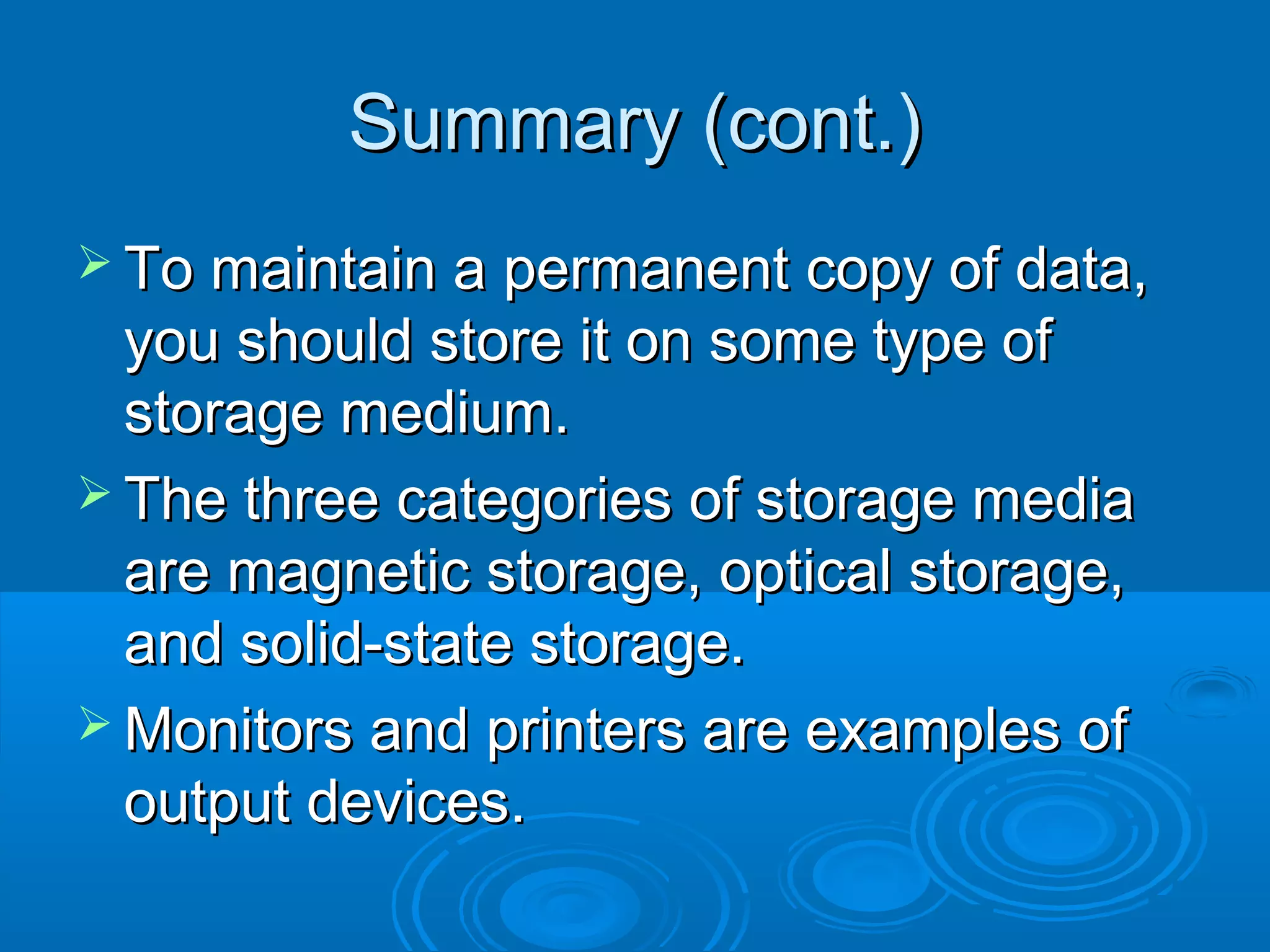 Summary (cont.)

➢ To maintain a permanent copy of data, you should store it on some type of storage medium.

➢ The three categories of storage media are magnetic storage, optical storage, and solid-state storage.

➢ Monitors and printers are examples of output devices.